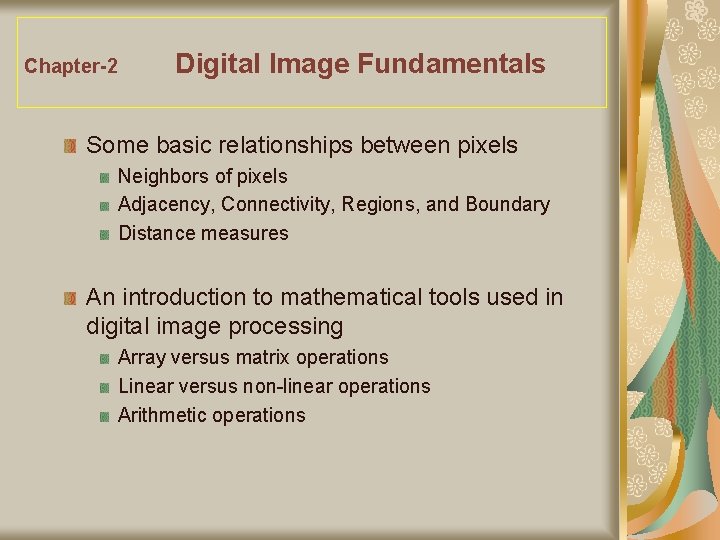 Chapter-2 Digital Image Fundamentals

Some basic relationships between pixels

Neighbors of pixels

Adjacency, Connectivity, Regions, and Boundary

Distance measures

An introduction to mathematical tools used in digital image processing

Array versus matrix operations

Linear versus non-linear operations

Arithmetic operations